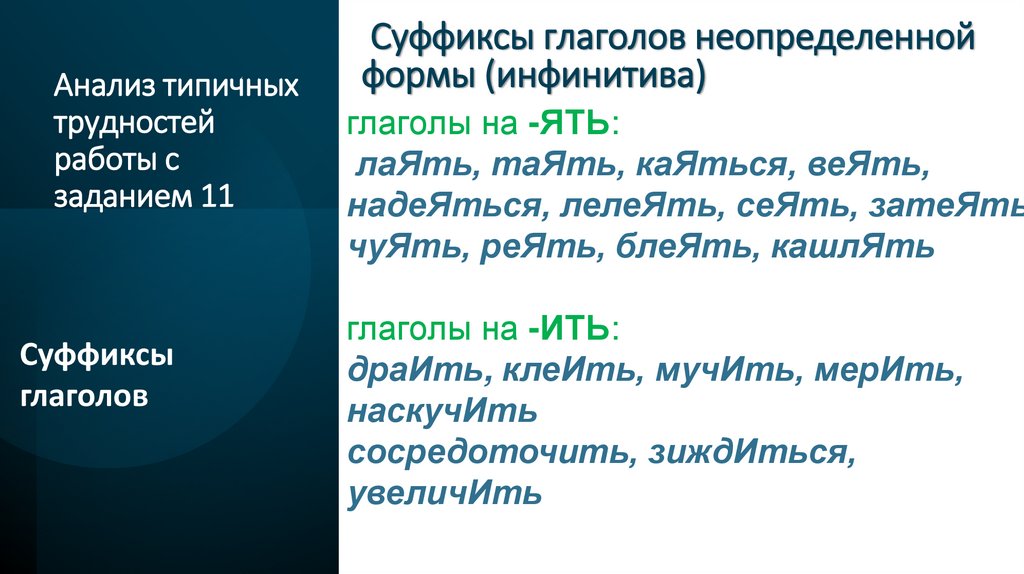 Анализ типичных трудностей работы с заданием 11

Суффиксы глаголов

Суффиксы глаголов неопределенной формы (инфинитива)

глаголы на -ЯТЬ:
лаЯть, таЯть, каЯться, веЯть, надеЯться, лелеЯть, сеЯть, затеЯть
чуЯть, реЯть, блеЯть, кашлЯть

глаголы на -ИТЬ:
драИть, клеИть, мучИть, мерИть, наскучИть
сосредоточить, зиждИться, увеличИть